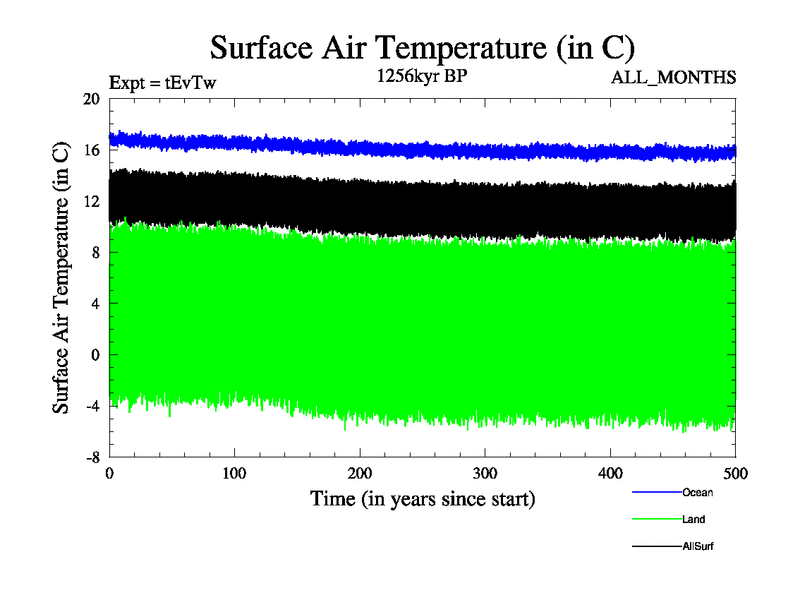 Surface Air Temperature (in C)

Expt = tEvTw

1256kyr BP

ALL_MONTHS

Surface Air Temperature (in C)

20
16
12
8
4
0
-4
-8

0
100
200
300
400
500

Time (in years since start)

Ocean
Land
AllSurf